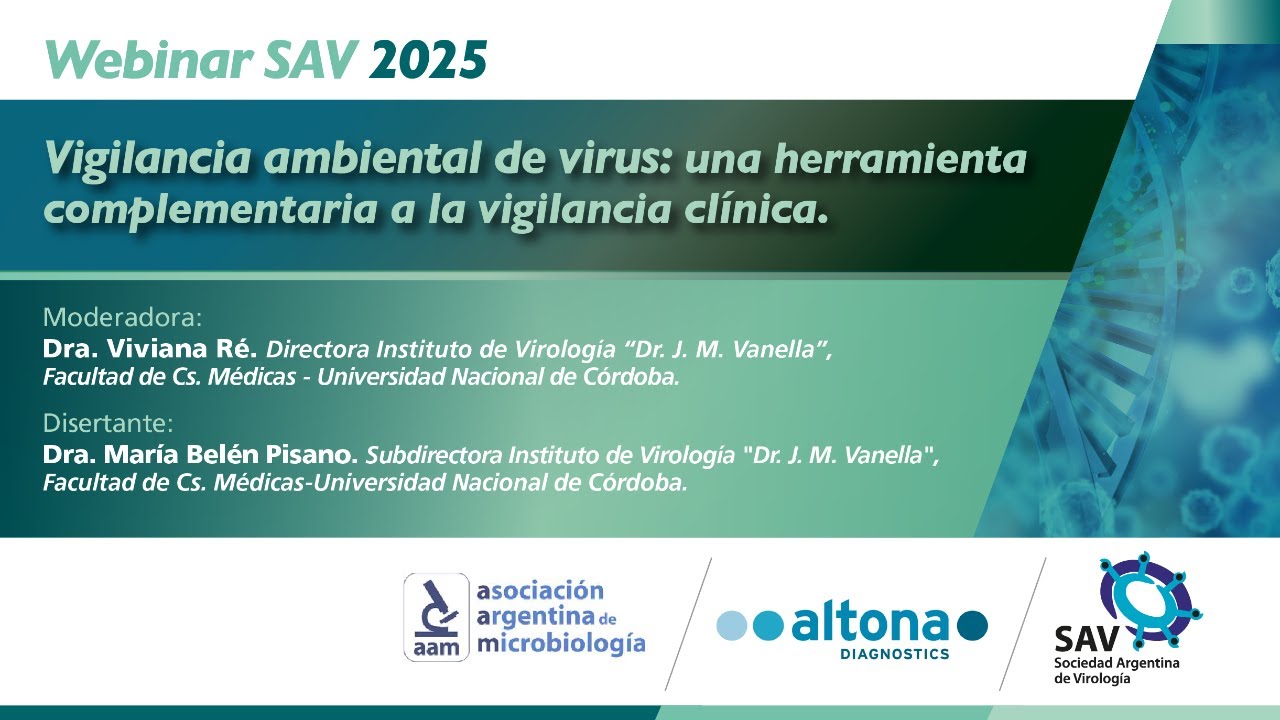 Webinar SAV 2025

Vigilancia ambiental de virus: una herramienta complementaria a la vigilancia clínica.

Moderadora:
Dra. Viviana Ré. Directora Instituto de Virología “Dr. J. M. Vanella”, Facultad de Cs. Médicas - Universidad Nacional de Córdoba.

Disertante:
Dra. María Belén Pisano. Subdirectora Instituto de Virología "Dr. J. M. Vanella", Facultad de Cs. Médicas-Universidad Nacional de Córdoba.

aam asociación argentina de microbiología

altona DIAGNOSTICS

SAV Sociedad Argentina de Virología